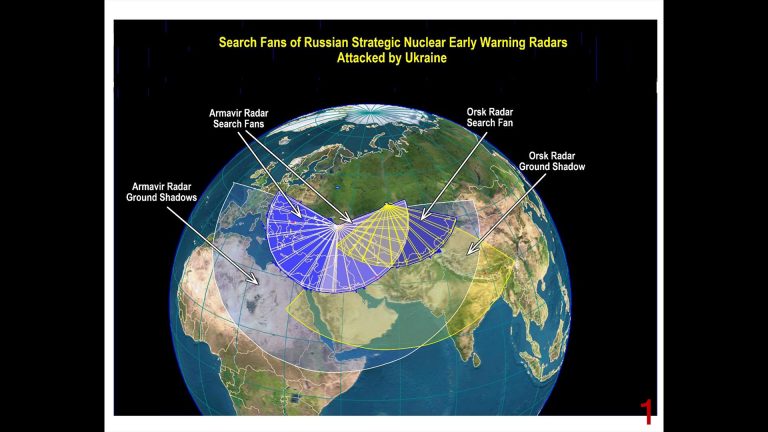 Search Fans of Russian Strategic Nuclear Early Warning Radars
Attacked by Ukraine

Armavir Radar
Search Fans

Orsk Radar
Search Fan

Orsk Radar
Ground Shadow

Armavir Radar
Ground Shadows

1